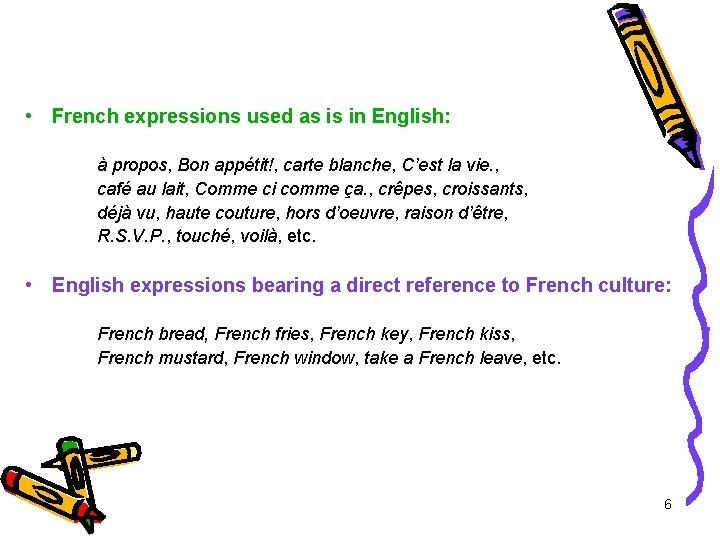 • French expressions used as is in English:

à propos, Bon appétit!, carte blanche, C'est la vie., café au lait, Comme ci comme ça., crêpes, croissants, déjà vu, haute couture, hors d'oeuvre, raison d'être, R.S.V.P., touché, voilà, etc.

• English expressions bearing a direct reference to French culture:

French bread, French fries, French key, French kiss, French mustard, French window, take a French leave, etc.

6